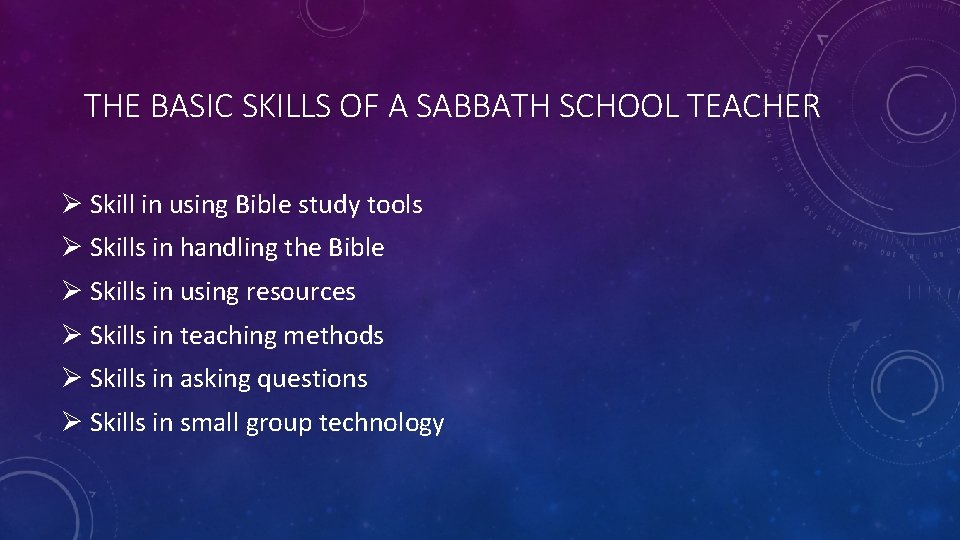 THE BASIC SKILLS OF A SABBATH SCHOOL TEACHER

➢ Skill in using Bible study tools
➢ Skills in handling the Bible
➢ Skills in using resources
➢ Skills in teaching methods
➢ Skills in asking questions
➢ Skills in small group technology